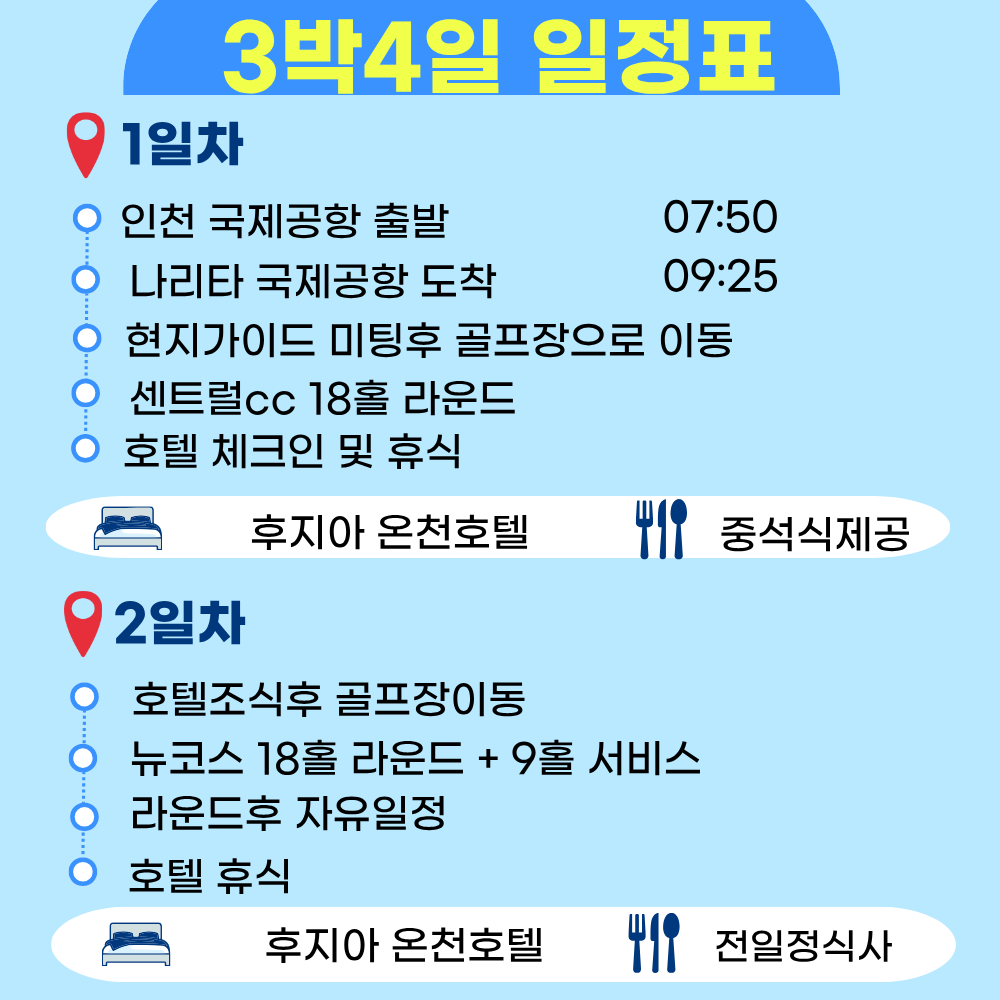 3박4일 일정표

1일차

인천 국제공항 출발 07:50
나리타 국제공항 도착 09:25
현지가이드 미팅후 골프장으로 이동
센트럴cc 18홀 라운드
호텔 체크인 및 휴식

후지아 온천호텔 중석식제공

2일차

호텔조식후 골프장이동
뉴코스 18홀 라운드 + 9홀 서비스
라운드후 자유일정
호텔 휴식

후지아 온천호텔 전일정식사